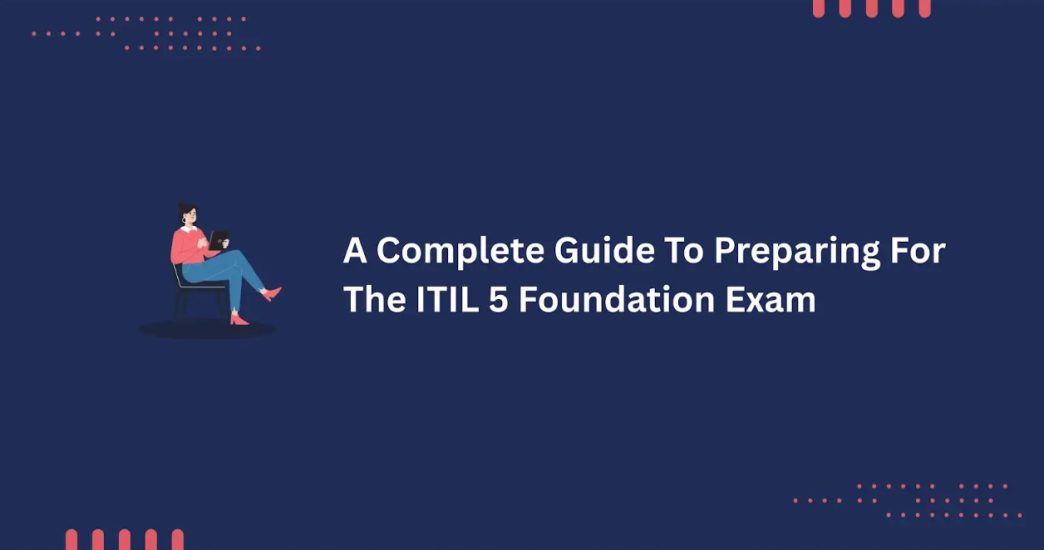 A Complete Guide To Preparing For The ITIL 5 Foundation Exam